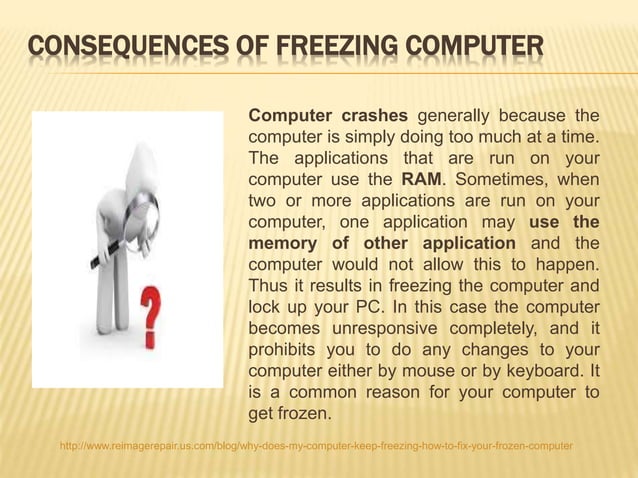 CONSEQUENCES OF FREEZING COMPUTER

Computer crashes generally because the computer is simply doing too much at a time. The applications that are run on your computer use the RAM. Sometimes, when two or more applications are run on your computer, one application may use the memory of other application and the computer would not allow this to happen. Thus it results in freezing the computer and lock up your PC. In this case the computer becomes unresponsive completely, and it prohibits you to do any changes to your computer either by mouse or by keyboard. It is a common reason for your computer to get frozen.

http://www.reimagerepair.us.com/blog/why-does-my-computer-keep-freezing-how-to-fix-your-frozen-computer